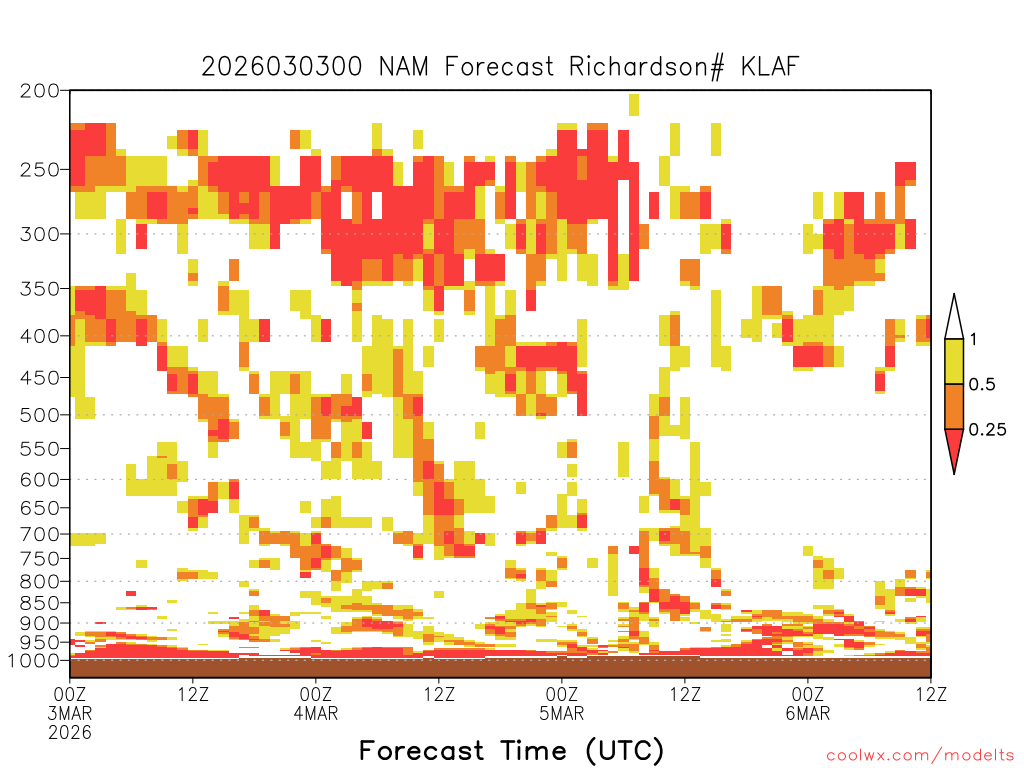 2026030300 NAM Forecast Richardson# KLAF

200
250
300
350
400
450
500
550
600
650
700
750
800
850
900
950
1000

1
0.5
0.25

00Z 3MAR 2026
12Z
00Z 4MAR
12Z
00Z 5MAR
12Z
00Z 6MAR
12Z

Forecast Time (UTC)

coolwx.com/modelts